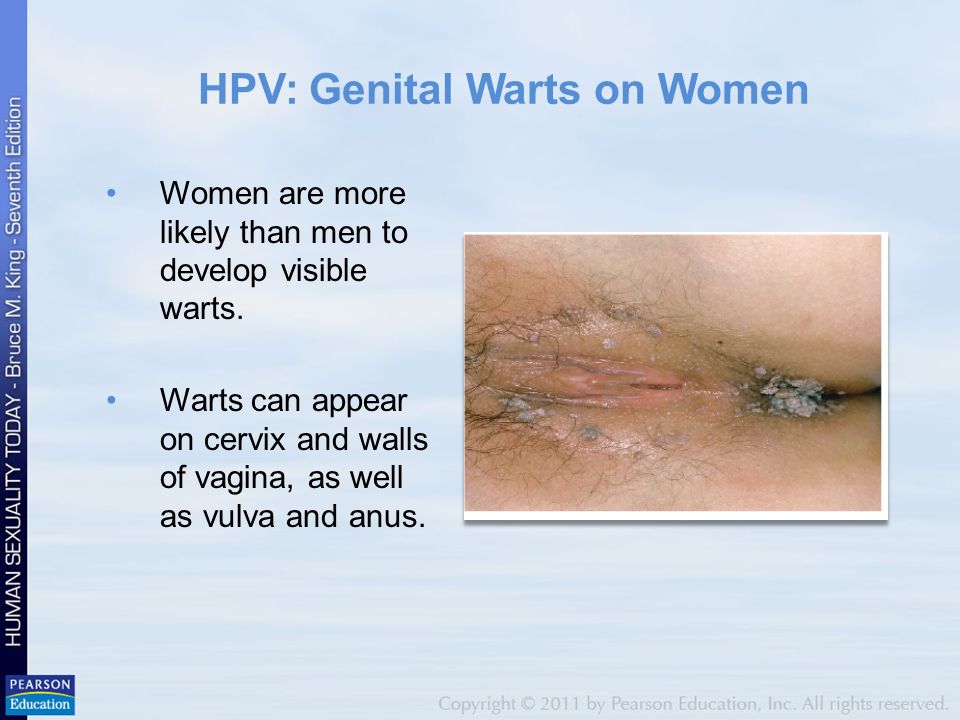 HUMAN SEXUALITY TODAY - Bruce M. King - Seventh Edition

HPV: Genital Warts on Women

• Women are more likely than men to develop visible warts.

• Warts can appear on cervix and walls of vagina, as well as vulva and anus.

PEARSON Education

Copyright © 2011 by Pearson Education, Inc. All rights reserved.